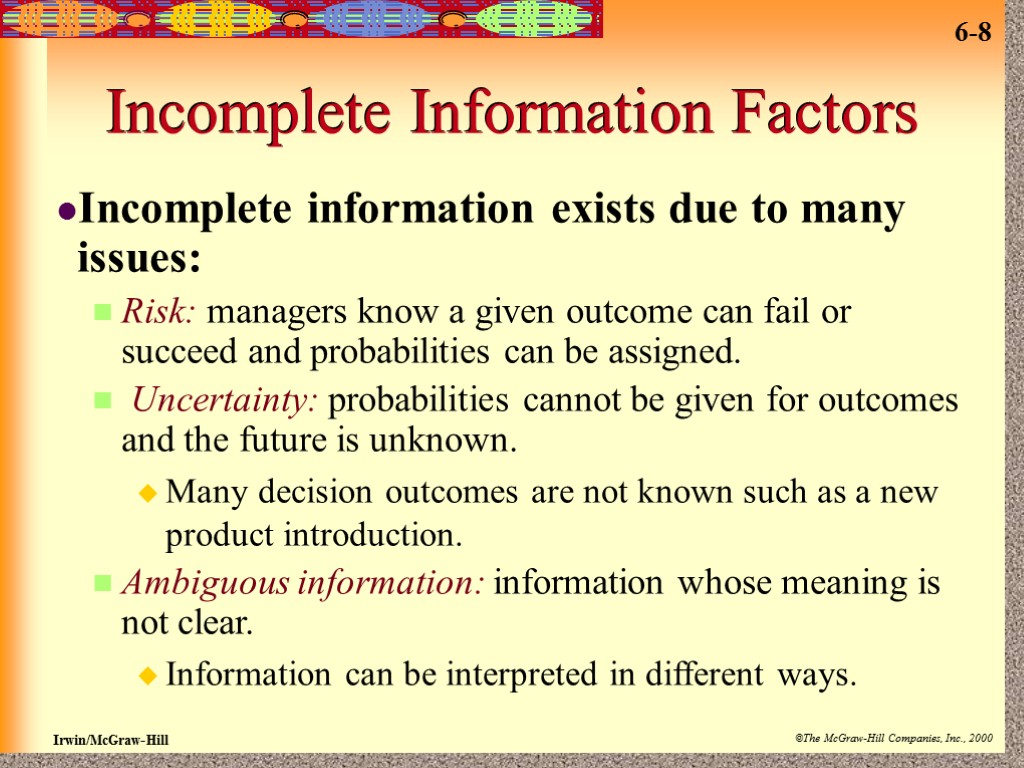 6-8

Incomplete Information Factors

Incomplete information exists due to many issues:

Risk: managers know a given outcome can fail or succeed and probabilities can be assigned.

Uncertainty: probabilities cannot be given for outcomes and the future is unknown.

Many decision outcomes are not known such as a new product introduction.

Ambiguous information: information whose meaning is not clear.

Information can be interpreted in different ways.

Irwin/McGraw-Hill

©The McGraw-Hill Companies, Inc., 2000